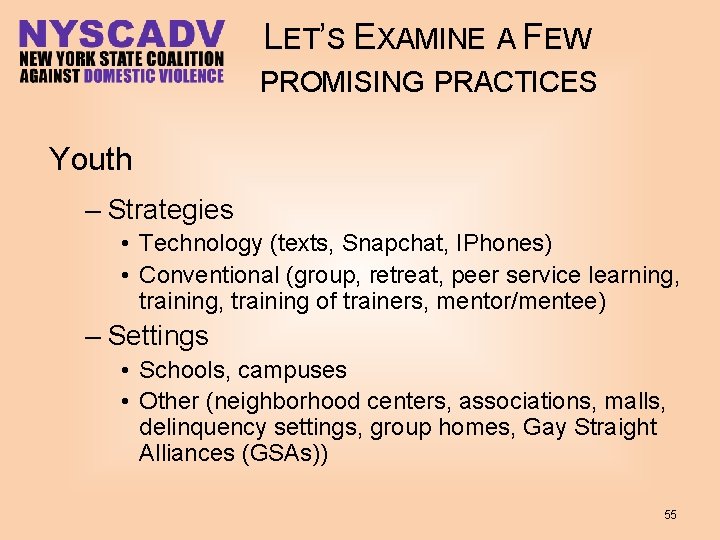 NYSCADV
NEW YORK STATE COALITION AGAINST DOMESTIC VIOLENCE

LET'S EXAMINE A FEW PROMISING PRACTICES

Youth

– Strategies
• Technology (texts, Snapchat, IPhones)
• Conventional (group, retreat, peer service learning, training, training of trainers, mentor/mentee)

– Settings
• Schools, campuses
• Other (neighborhood centers, associations, malls, delinquency settings, group homes, Gay Straight Alliances (GSAs))

55